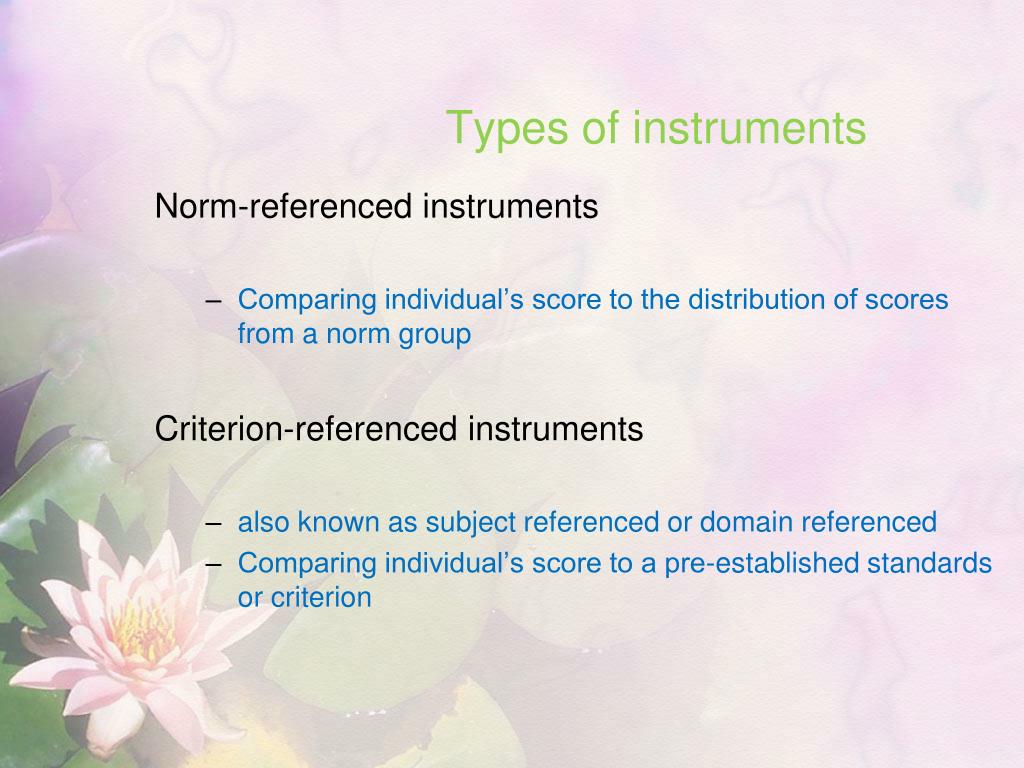 Types of instruments

Norm-referenced instruments

– Comparing individual’s score to the distribution of scores from a norm group

Criterion-referenced instruments

– also known as subject referenced or domain referenced
– Comparing individual’s score to a pre-established standards or criterion